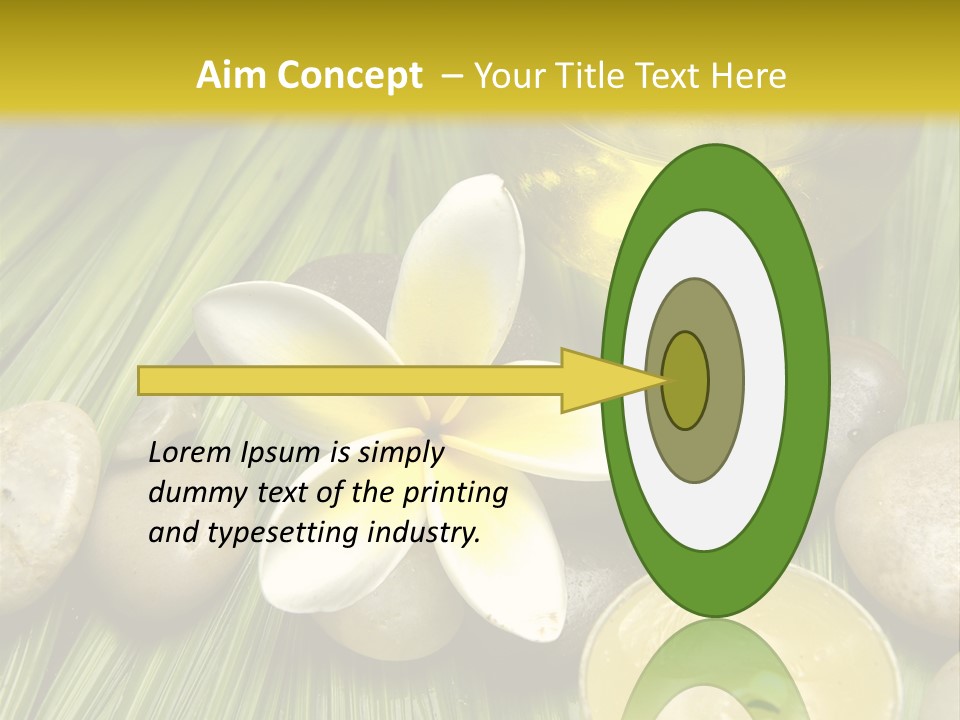 Aim Concept – Your Title Text Here

Lorem Ipsum is simply dummy text of the printing and typesetting industry.